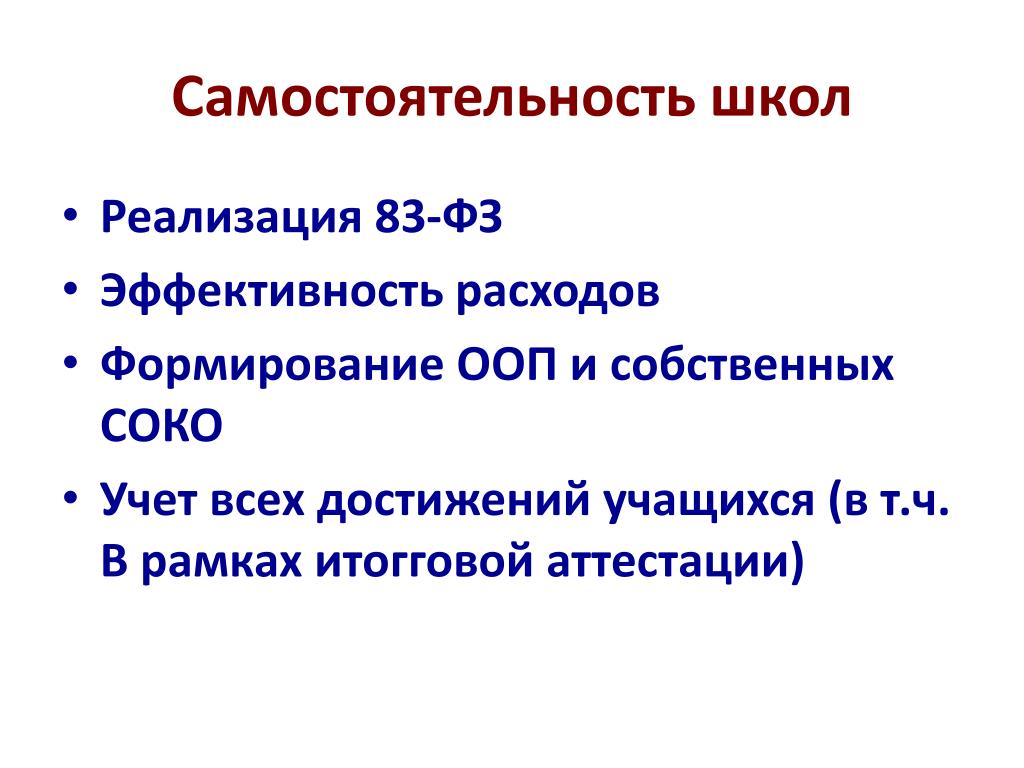 Самостоятельность школ

• Реализация 83-ФЗ
• Эффективность расходов
• Формирование ООП и собственных СОКО
• Учет всех достижений учащихся (в т.ч. В рамках итогговой аттестации)